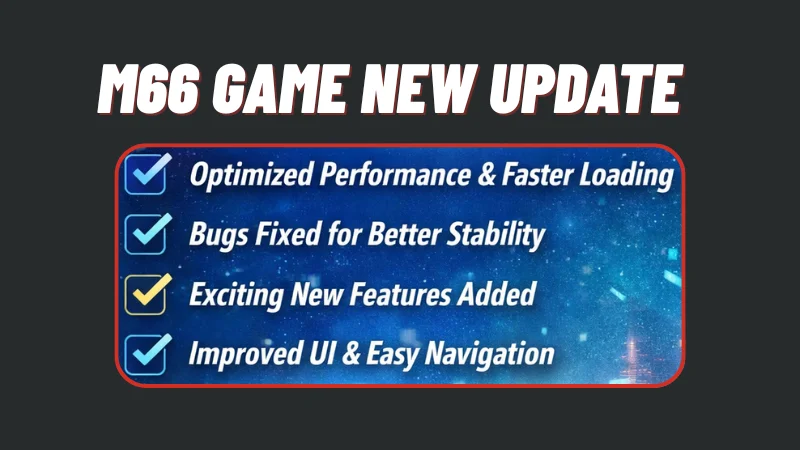 M66 GAME NEW UPDATE

Optimized Performance & Faster Loading

Bugs Fixed for Better Stability

Exciting New Features Added

Improved UI & Easy Navigation